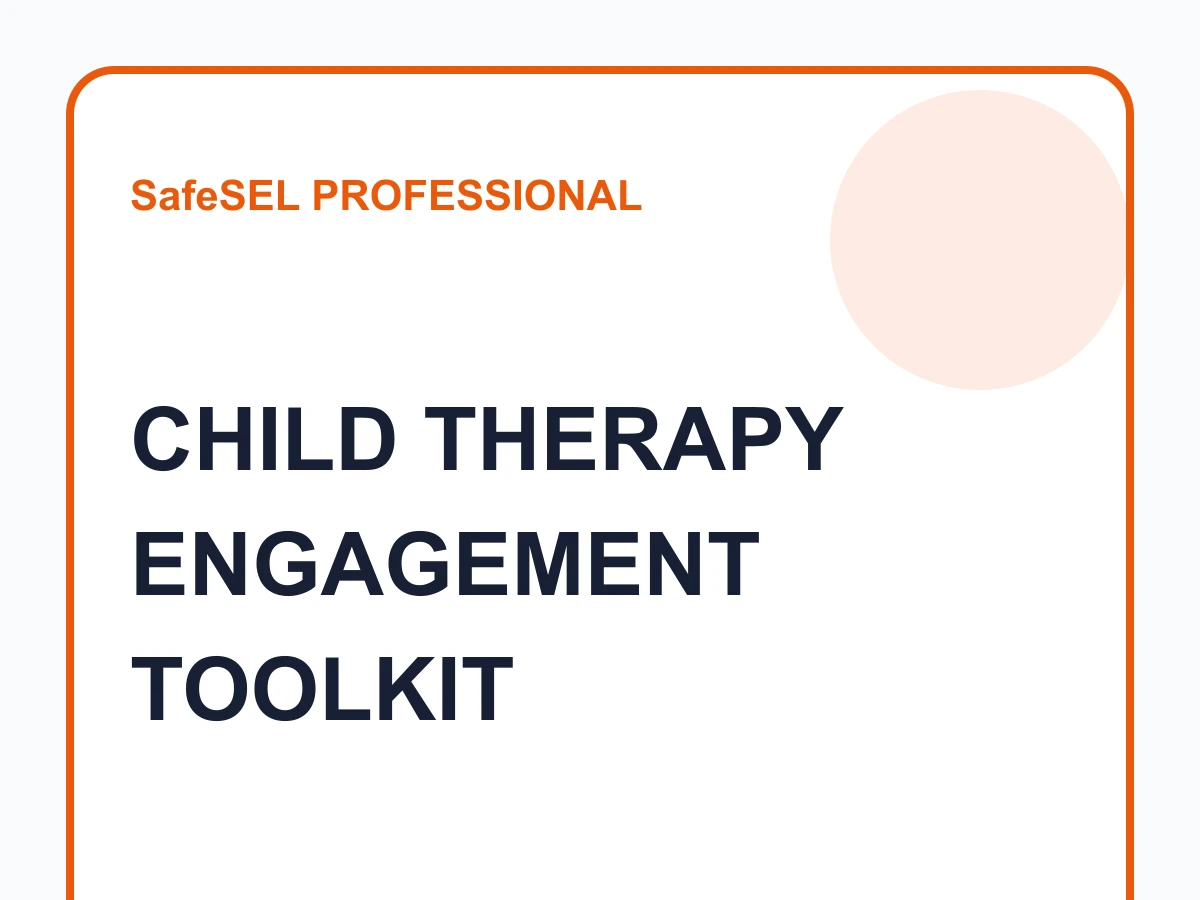 SafeSEL PROFESSIONAL

CHILD THERAPY ENGAGEMENT TOOLKIT